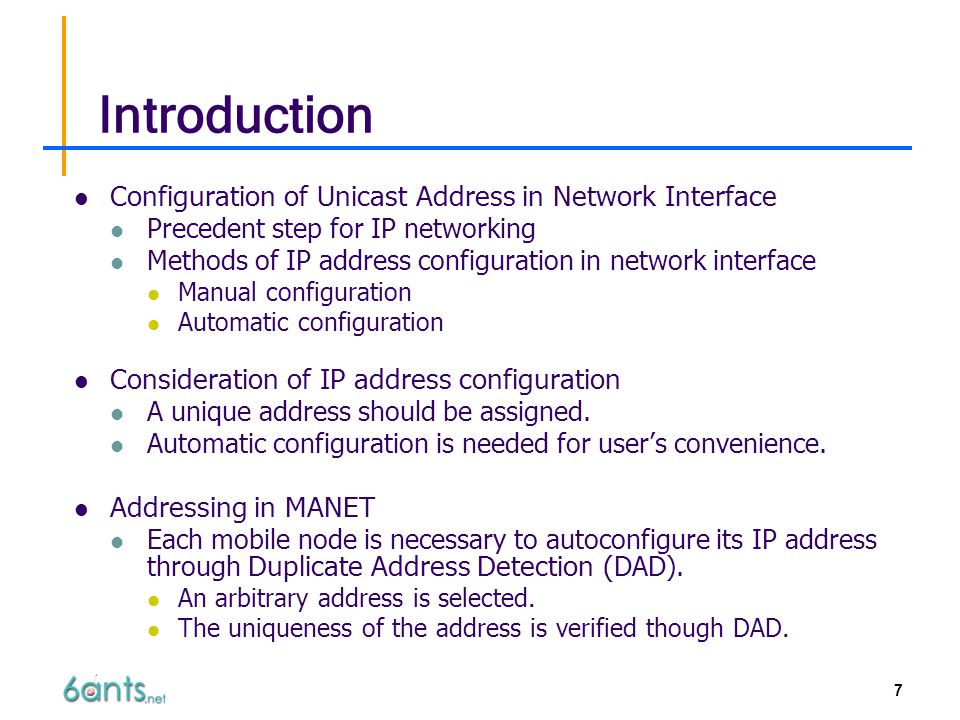 Introduction

- Configuration of Unicast Address in Network Interface
  - Precedent step for IP networking
  - Methods of IP address configuration in network interface
    - Manual configuration
    - Automatic configuration

- Consideration of IP address configuration
  - A unique address should be assigned.
  - Automatic configuration is needed for user's convenience.

- Addressing in MANET
  - Each mobile node is necessary to autoconfigure its IP address through Duplicate Address Detection (DAD).
    - An arbitrary address is selected.
    - The uniqueness of the address is verified though DAD.

6ants.net

7